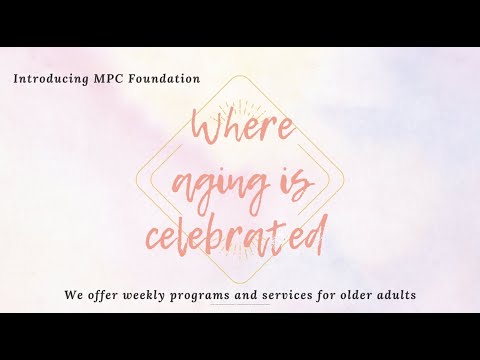 Introducing MPC Foundation

Where aging is celebrated

We offer weekly programs and services for older adults